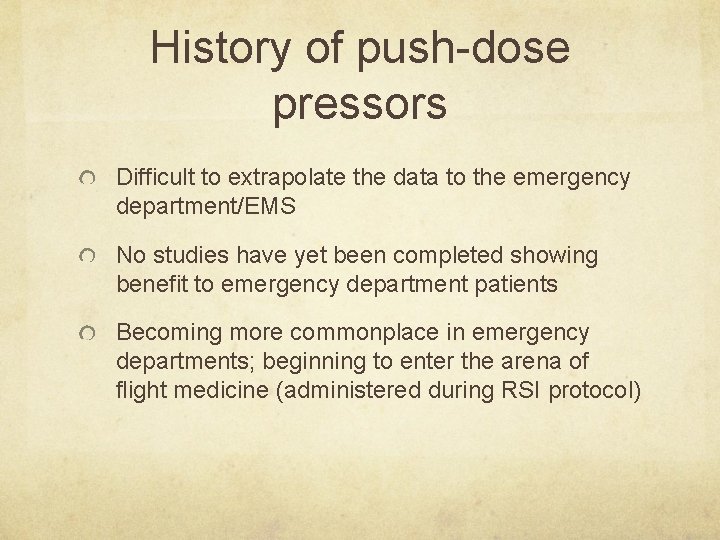 History of push-dose pressors

Difficult to extrapolate the data to the emergency department/EMS

No studies have yet been completed showing benefit to emergency department patients

Becoming more commonplace in emergency departments; beginning to enter the arena of flight medicine (administered during RSI protocol)